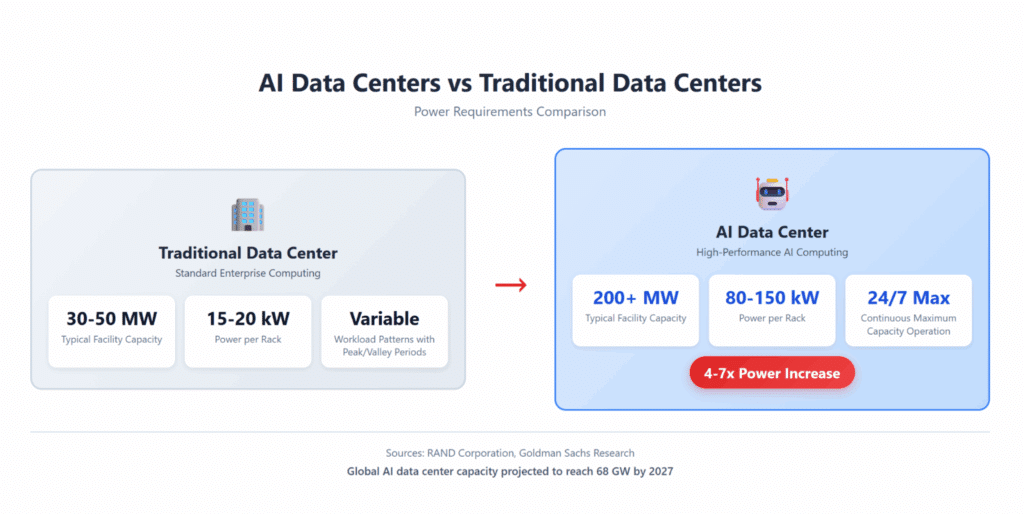 AI Data Centers vs Traditional Data Centers

Power Requirements Comparison

Traditional Data Center

Standard Enterprise Computing

30-50 MW

Typical Facility Capacity

15-20 kW

Power per Rack

Variable

Workload Patterns with Peak/Valley Periods

→

AI Data Center

High-Performance AI Computing

200+ MW

Typical Facility Capacity

80-150 kW

Power per Rack

24/7 Max

Continuous Maximum Capacity Operation

4-7x Power Increase

Sources: RAND Corporation, Goldman Sachs Research

Global AI data center capacity projected to reach 68 GW by 2027